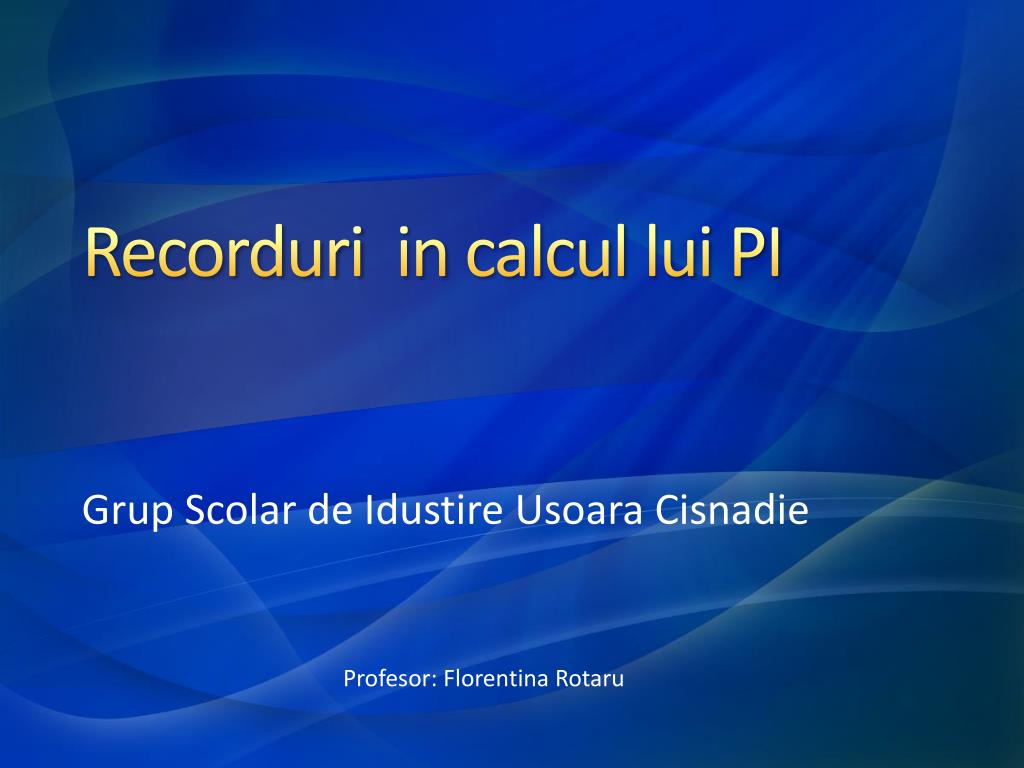 Recorduri  in calcul lui PI

Grup Scolar de Idustire Usoara Cisnadie

Profesor: Florentina Rotaru